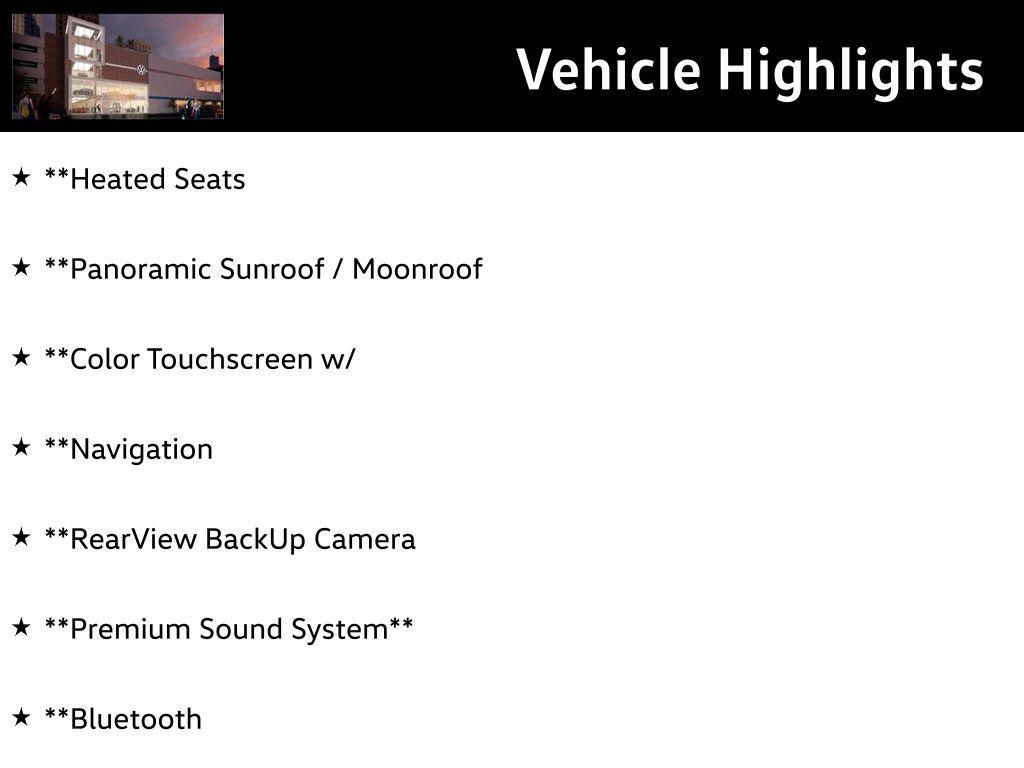 Vehicle Highlights

★ **Heated Seats

★ **Panoramic Sunroof / Moonroof

★ **Color Touchscreen w/

★ **Navigation

★ **RearView BackUp Camera

★ **Premium Sound System**

★ **Bluetooth